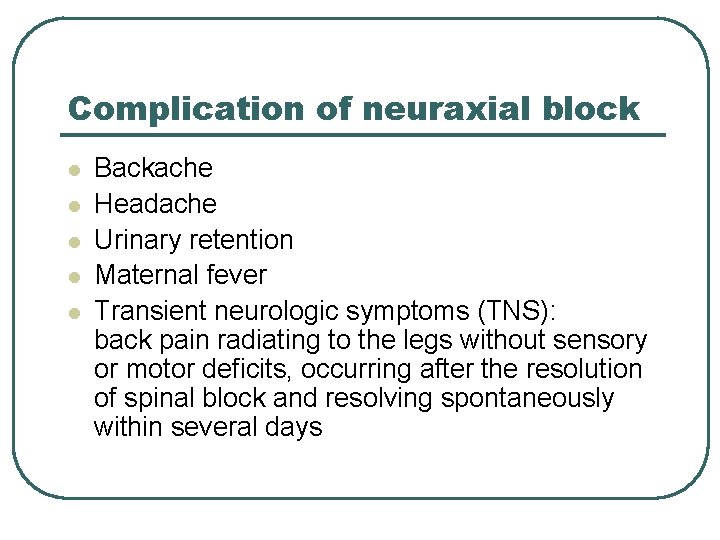 Complication of neuraxial block

- Backache
- Headache
- Urinary retention
- Maternal fever
- Transient neurologic symptoms (TNS): back pain radiating to the legs without sensory or motor deficits, occurring after the resolution of spinal block and resolving spontaneously within several days